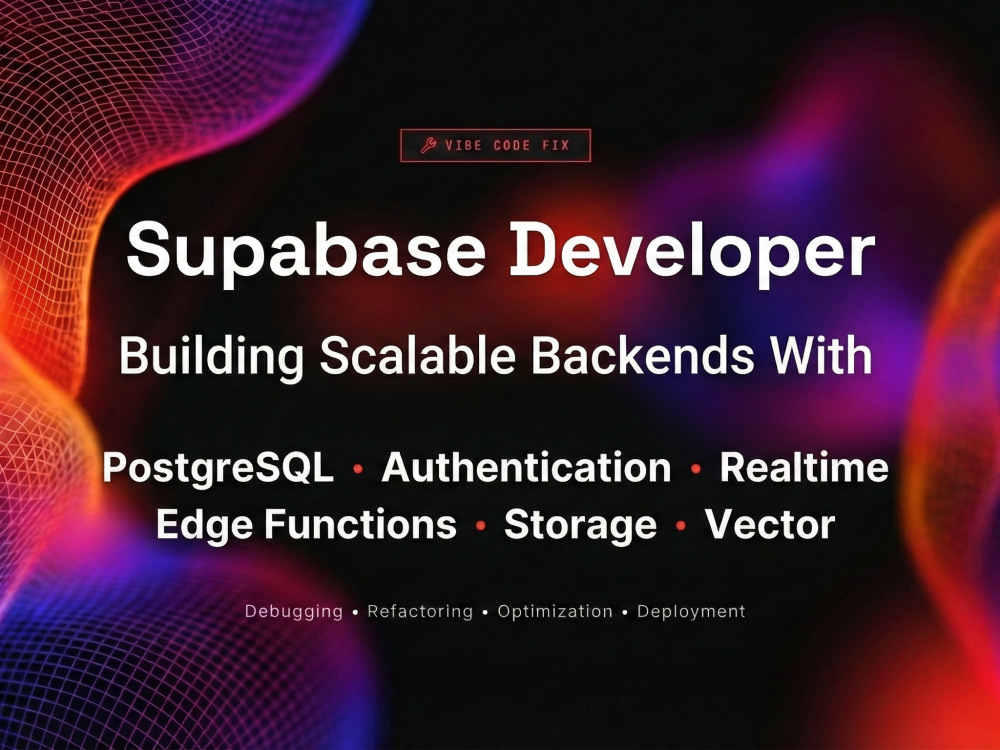 VIBE CODE FIX

Supabase Developer

Building Scalable Backends With

PostgreSQL • Authentication • Realtime
Edge Functions • Storage • Vector

Debugging • Refactoring • Optimization • Deployment